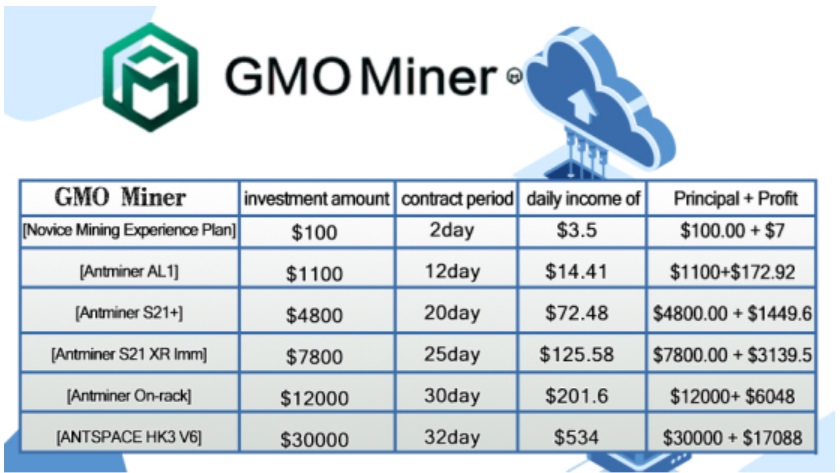 GMO Miner

| GMO Miner | investment amount | contract period | daily income of | Principal + Profit |
|---|---|---|---|---|
| [Novice Mining Experience Plan] | \$100 | 2day | \$3.5 | \$100.00 + \$7 |
| [Antminer AL1] | \$1100 | 12day | \$14.41 | \$1100+\$172.92 |
| [Antminer S21+] | \$4800 | 20day | \$72.48 | \$4800.00 + \$1449.6 |
| [Antminer S21 XR Imm] | \$7800 | 25day | \$125.58 | \$7800.00 + \$3139.5 |
| [Antminer On-rack] | \$12000 | 30day | \$201.6 | \$12000+ \$6048 |
| [ANTSPACE HK3 V6] | \$30000 | 32day | \$534 | \$30000 + \$17088 |